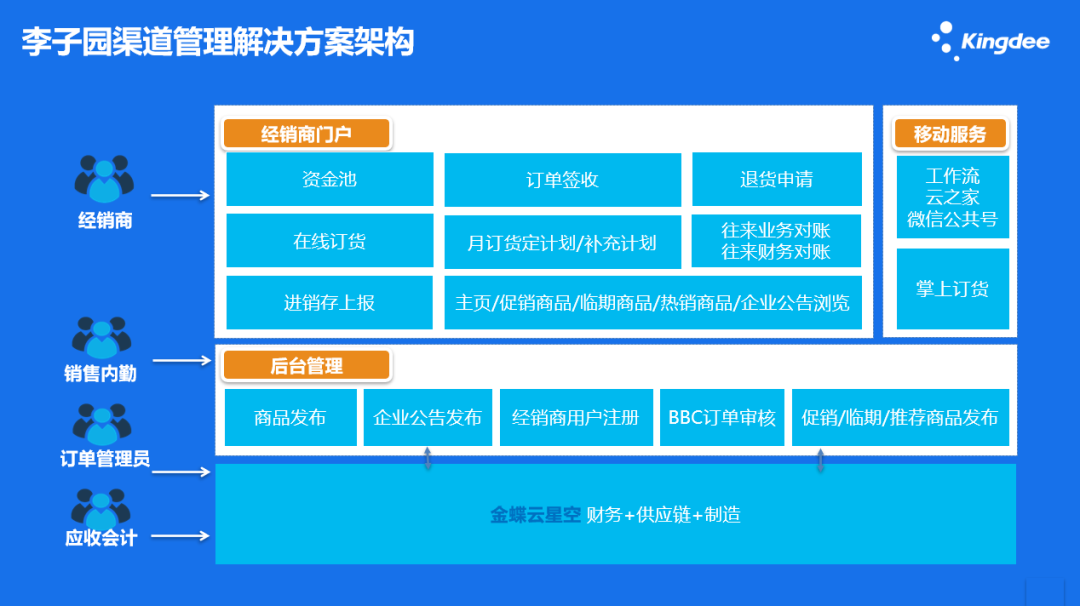 李子园渠道管理解决方案架构

Kingdee

经销商

销售内勤

订单管理员

应收会计

经销商门户

资金池

订单签收

退货申请

在线订货

月订货定计划/补充计划

往来业务对账
往来财务对账

进销存上报

主页/促销商品/临期商品/热销商品/企业公告浏览

移动服务

工作流
云之家
微信公共号

掌上订货

后台管理

商品发布

企业公告发布

经销商用户注册

BBC订单审核

促销/临期/推荐商品发布

金蝶云星空 财务+供应链+制造